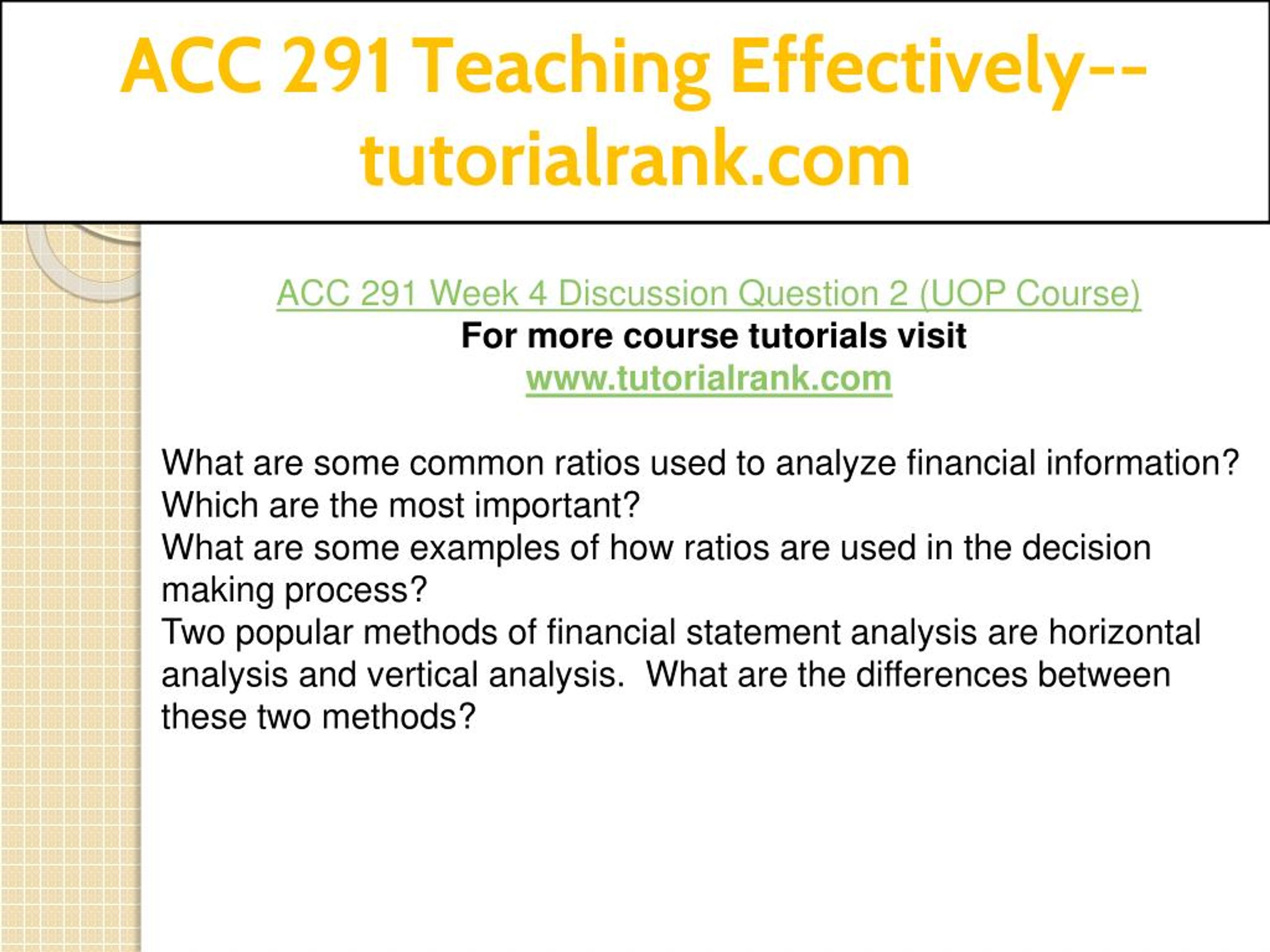 ACC 291 Teaching Effectively--tutorialrank.com

ACC 291 Week 4 Discussion Question 2 (UOP Course)
For more course tutorials visit
www.tutorialrank.com

What are some common ratios used to analyze financial information? Which are the most important?
What are some examples of how ratios are used in the decision making process?
Two popular methods of financial statement analysis are horizontal analysis and vertical analysis. What are the differences between these two methods?